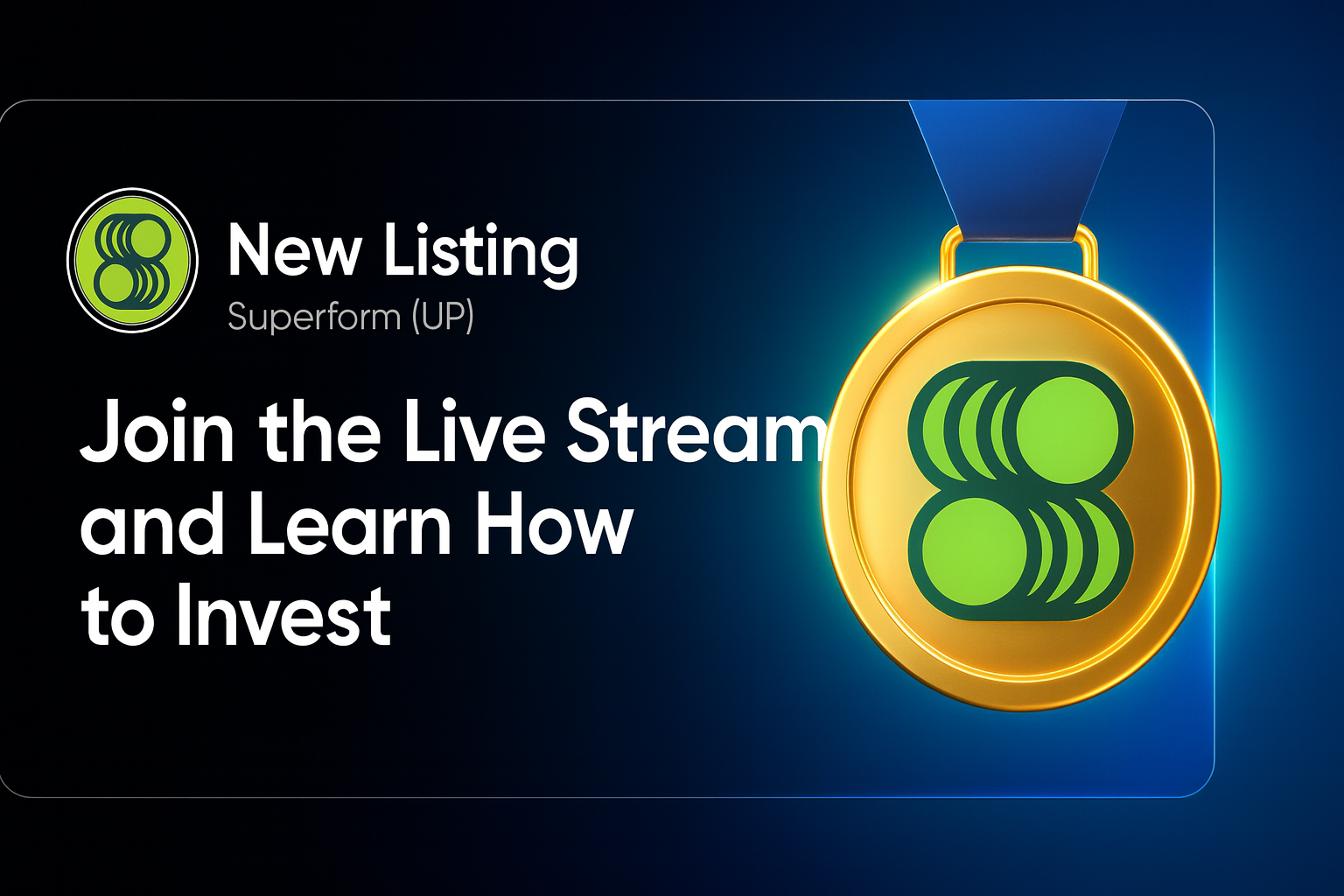 New Listing
Superform (UP)

Join the Live Stream and Learn How to Invest